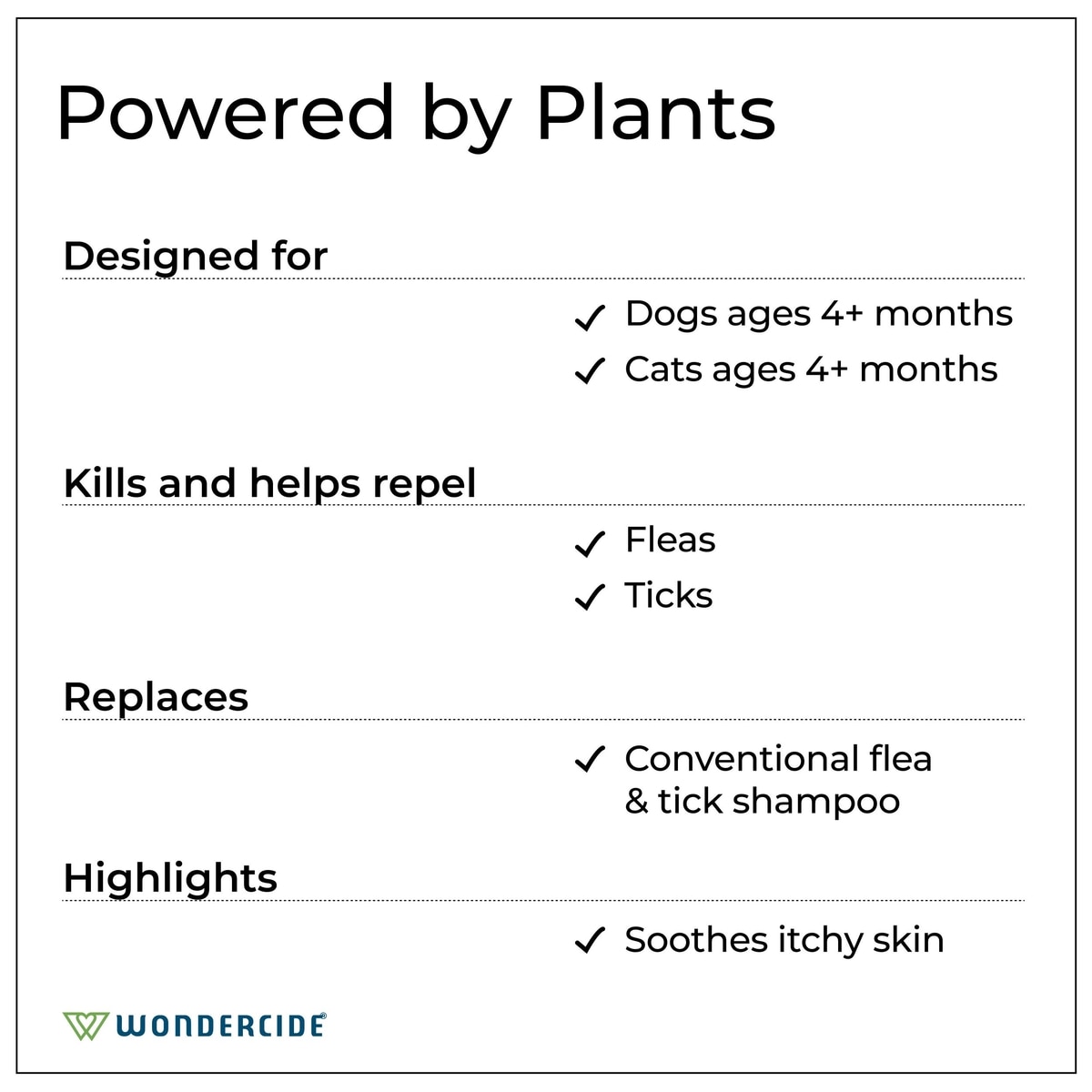 Powered by Plants

Designed for

✓ Dogs ages 4+ months
✓ Cats ages 4+ months

Kills and helps repel

✓ Fleas
✓ Ticks

Replaces

✓ Conventional flea & tick shampoo

Highlights

✓ Soothes itchy skin

WONDERCIDE®